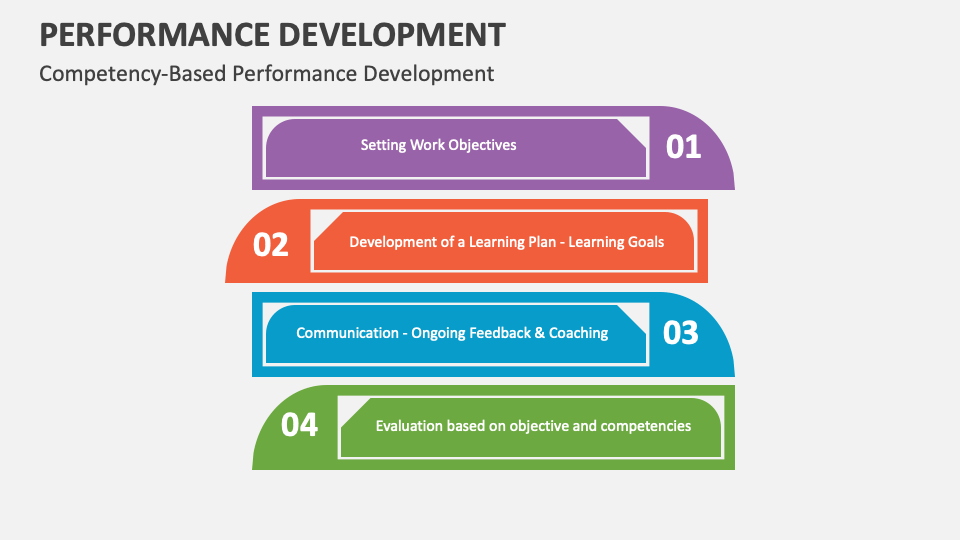 PERFORMANCE DEVELOPMENT

Competency-Based Performance Development

Setting Work Objectives

01

02

Development of a Learning Plan - Learning Goals

Communication - Ongoing Feedback & Coaching

03

04

Evaluation based on objective and competencies